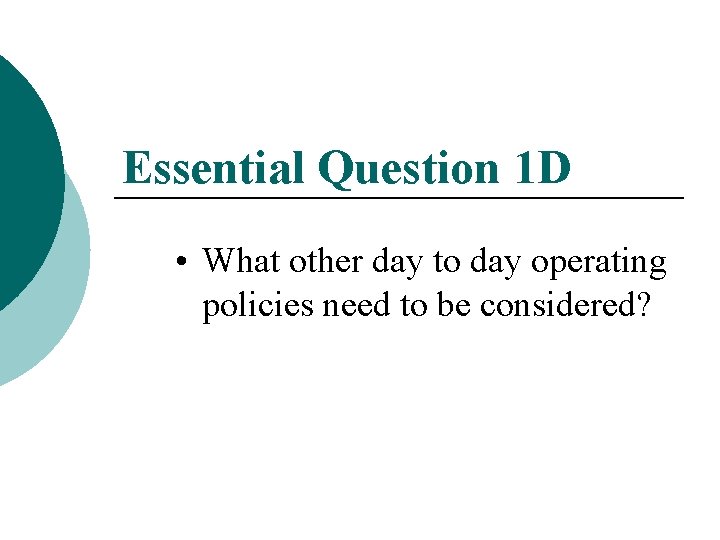 Essential Question 1D

• What other day to day operating policies need to be considered?